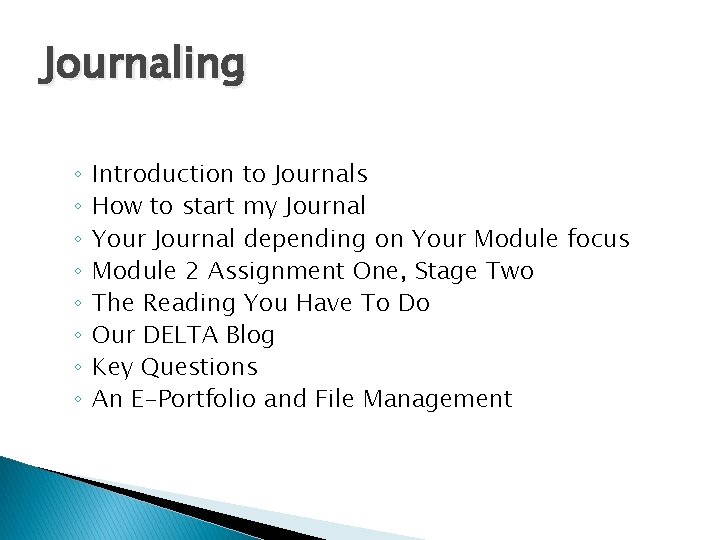 Journaling

◦ Introduction to Journals
◦ How to start my Journal
◦ Your Journal depending on Your Module focus
◦ Module 2 Assignment One, Stage Two
◦ The Reading You Have To Do
◦ Our DELTA Blog
◦ Key Questions
◦ An E-Portfolio and File Management